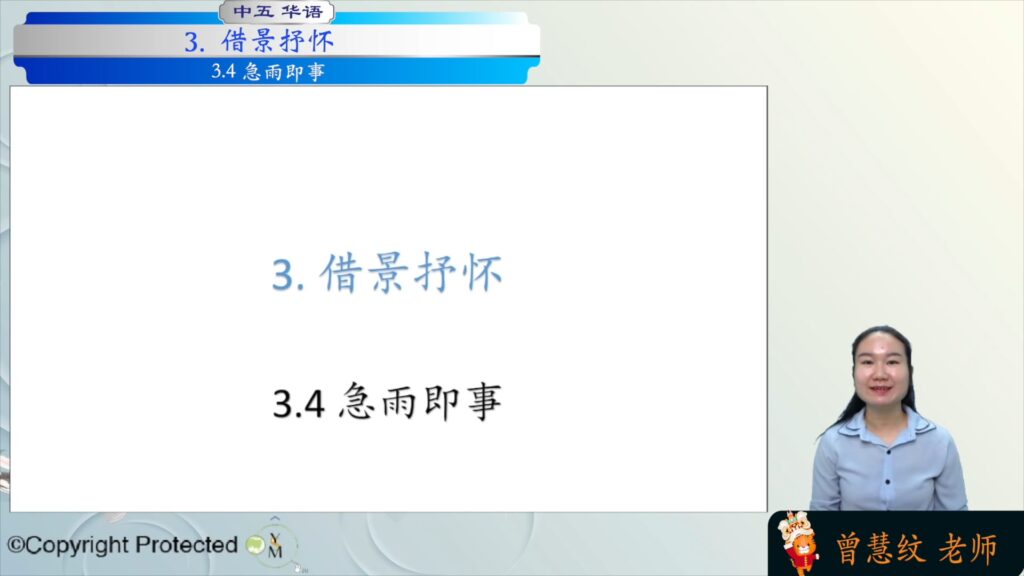 中五 华语
3. 借景抒怀
3.4 急雨即事

3. 借景抒怀

3.4 急雨即事

©Copyright Protected

曾慧纹 老师